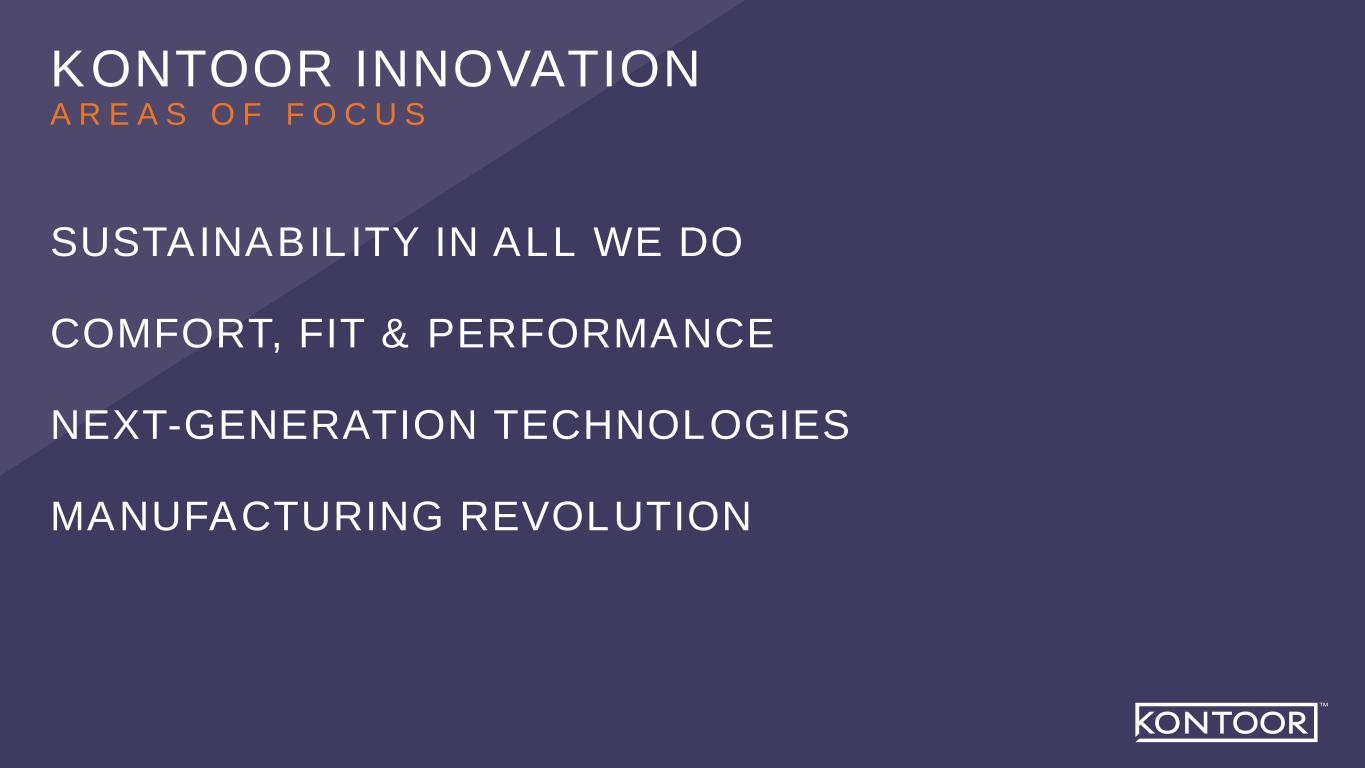 KONTOOR INNOVATION
AREAS OF FOCUS

SUSTAINABILITY IN ALL WE DO

COMFORT, FIT & PERFORMANCE

NEXT-GENERATION TECHNOLOGIES

MANUFACTURING REVOLUTION

KONTOOR™